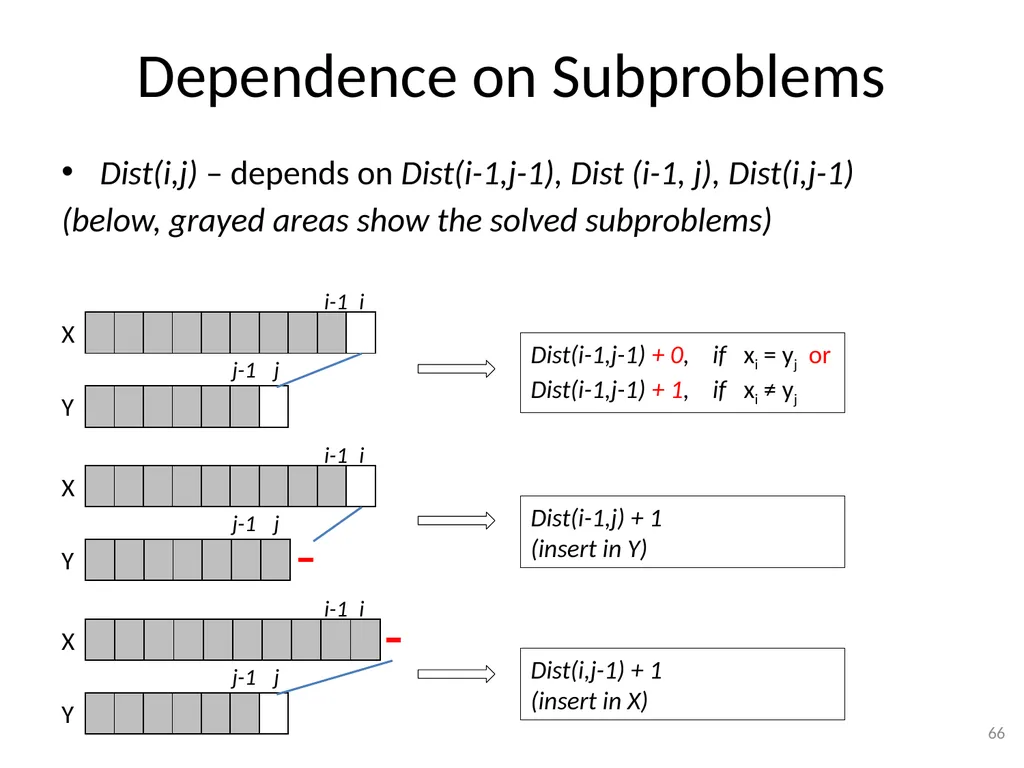 Dependence on Subproblems

• Dist(i,j) – depends on Dist(i-1,j-1), Dist (i-1, j), Dist(i,j-1)
(below, grayed areas show the solved subproblems)

i-1 i
X
j-1 j
Y

Dist(i-1,j-1) + 0, if $x_i = y_j$ or
Dist(i-1,j-1) + 1, if $x_i \neq y_j$

i-1 i
X
j-1 j
Y -

Dist(i-1,j) + 1
(insert in Y)

i-1 i
X -
j-1 j
Y

Dist(i,j-1) + 1
(insert in X)

66